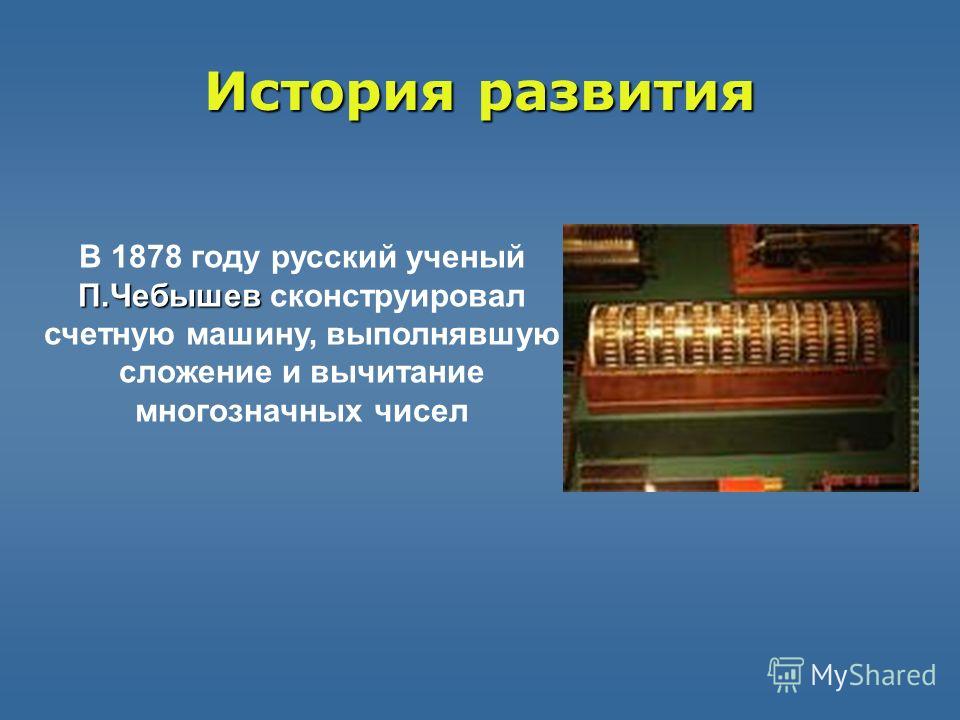 История развития

В 1878 году русский ученый П.Чебышев сконструировал счетную машину, выполнявшую сложение и вычитание многозначных чисел

MyShared